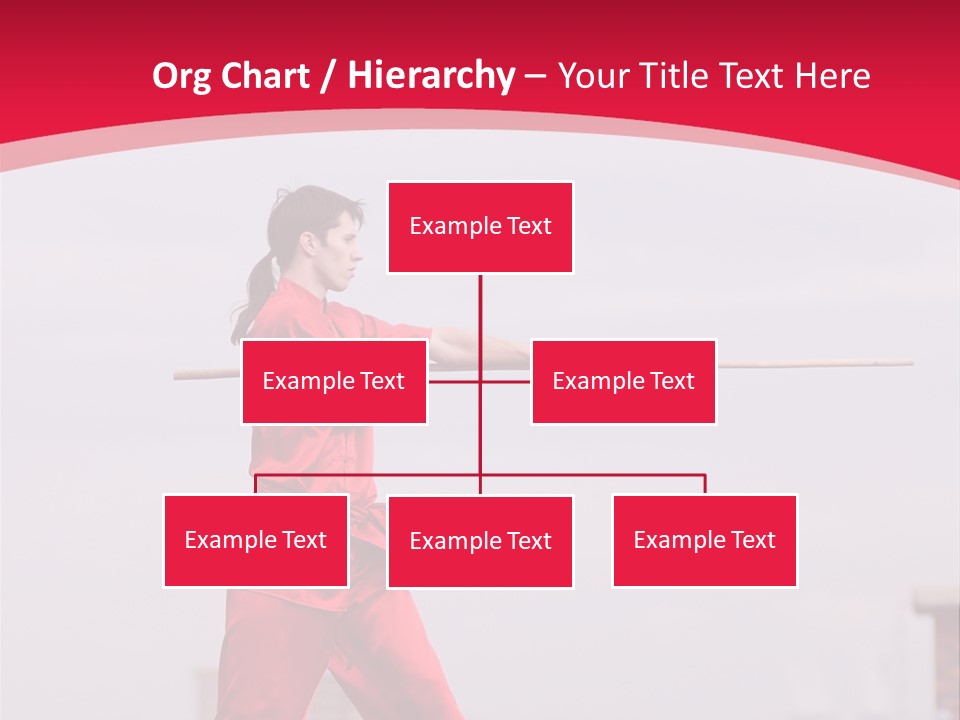 Org Chart / Hierarchy – Your Title Text Here

Example Text

Example Text

Example Text

Example Text

Example Text

Example Text